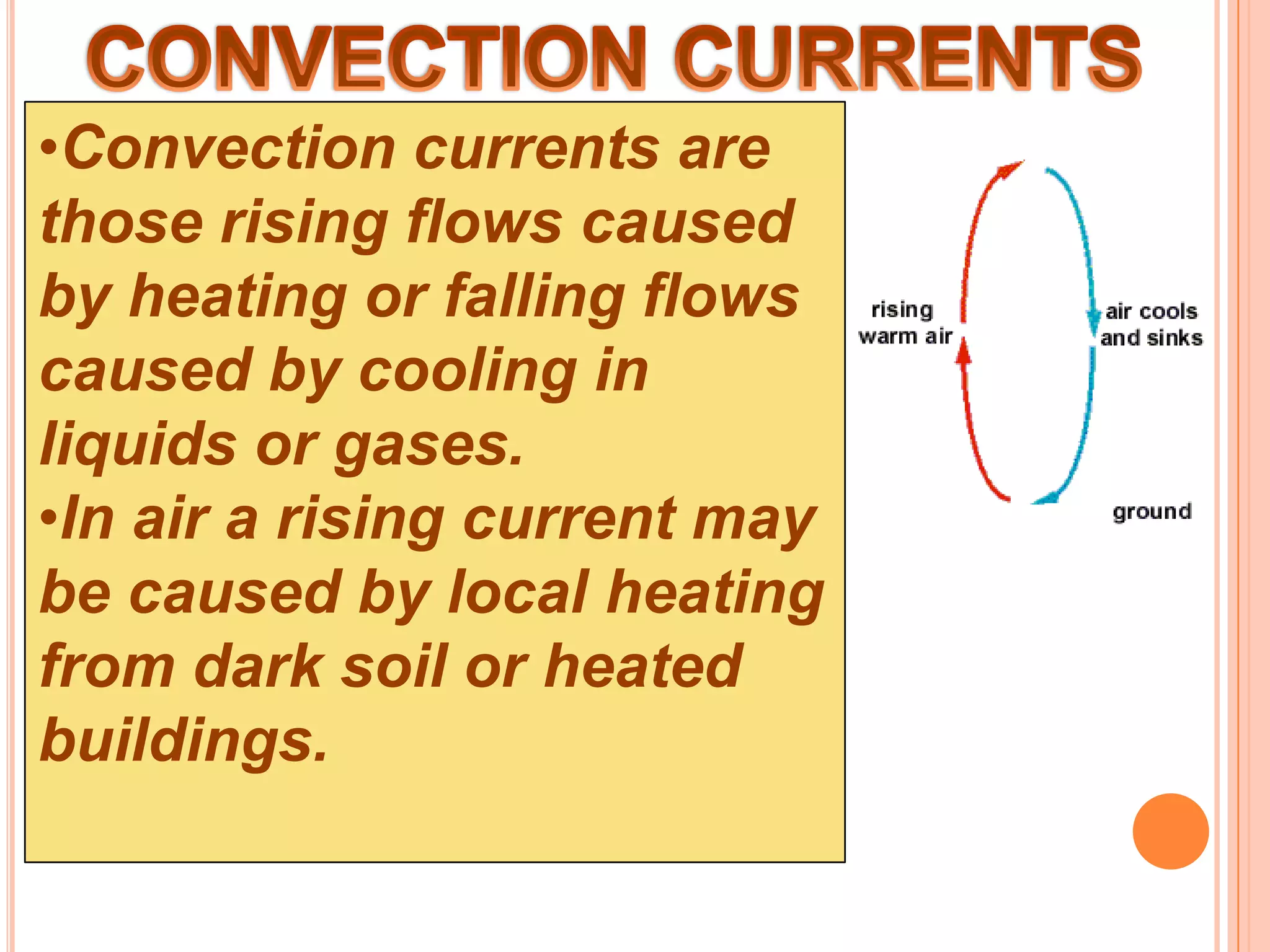 CONVECTION CURRENTS

•Convection currents are those rising flows caused by heating or falling flows caused by cooling in liquids or gases.

•In air a rising current may be caused by local heating from dark soil or heated buildings.

rising warm air

air cools and sinks

ground